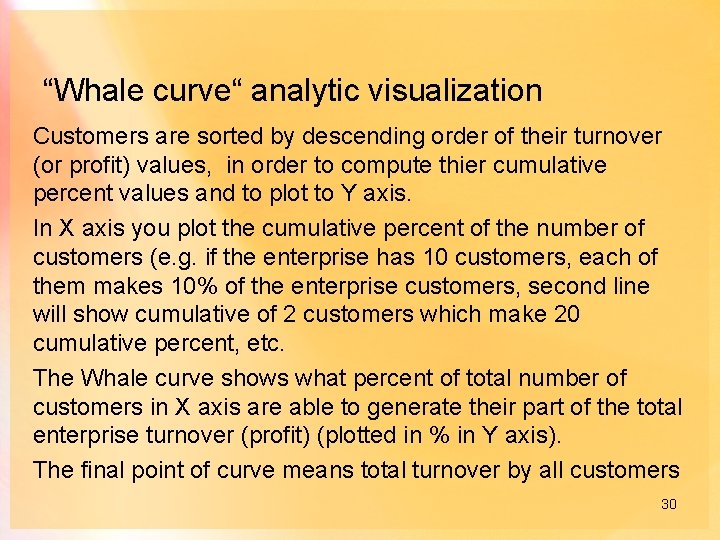 “Whale curve“ analytic visualization

Customers are sorted by descending order of their turnover (or profit) values,  in order to compute thier cumulative percent values and to plot to Y axis.

In X axis you plot the cumulative percent of the number of customers (e.g. if the enterprise has 10 customers, each of them makes 10% of the enterprise customers, second line will show cumulative of 2 customers which make 20 cumulative percent, etc.

The Whale curve shows what percent of total number of customers in X axis are able to generate their part of the total enterprise turnover (profit) (plotted in % in Y axis).

The final point of curve means total turnover by all customers

30